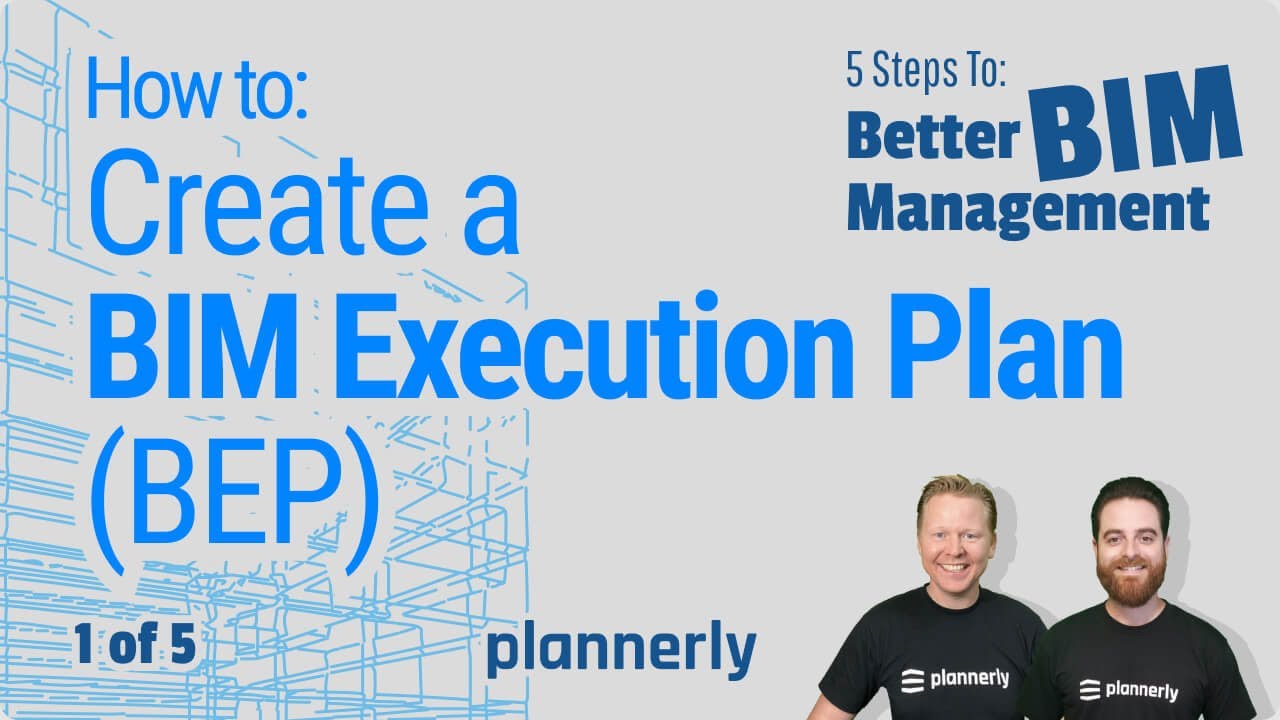 How to:
Create a
BIM Execution Plan
(BEP)

5 Steps To:
Better BIM
Management

1 of 5

plannerly

plannerly

plannerly